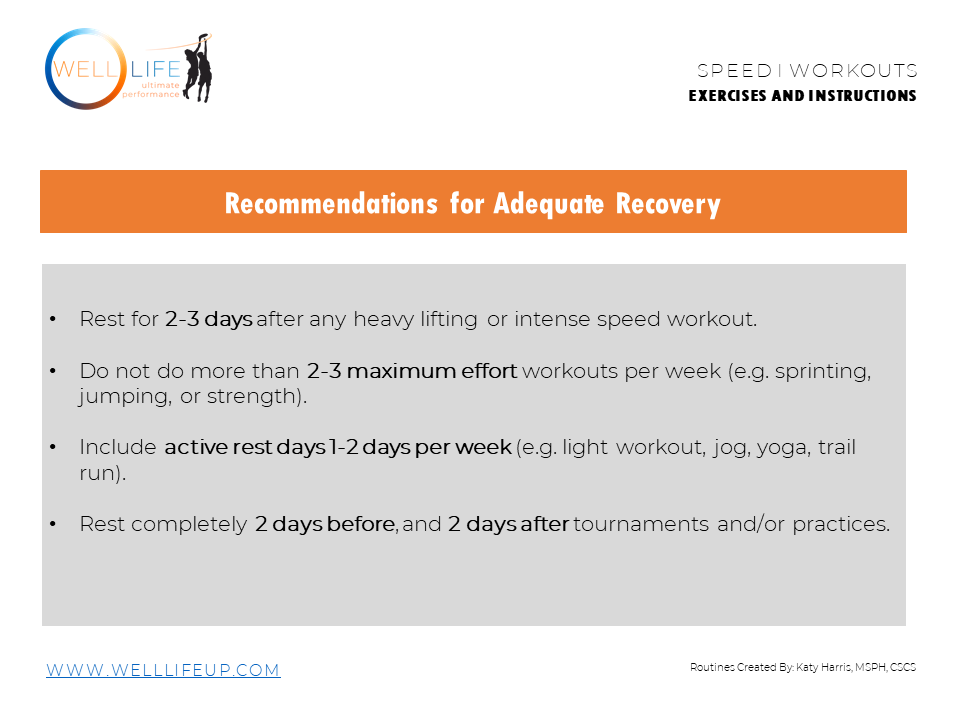 WELL LIFE
ultimate performance

SPEED | WORKOUTS
EXERCISES AND INSTRUCTIONS

Recommendations for Adequate Recovery

• Rest for 2-3 days after any heavy lifting or intense speed workout.

• Do not do more than 2-3 maximum effort workouts per week (e.g. sprinting, jumping, or strength).

• Include active rest days 1-2 days per week (e.g. light workout, jog, yoga, trail run).

• Rest completely 2 days before, and 2 days after tournaments and/or practices.

WWW.WELLLIFEUP.COM

Routines Created By: Katy Harris, MSPH, CSCS